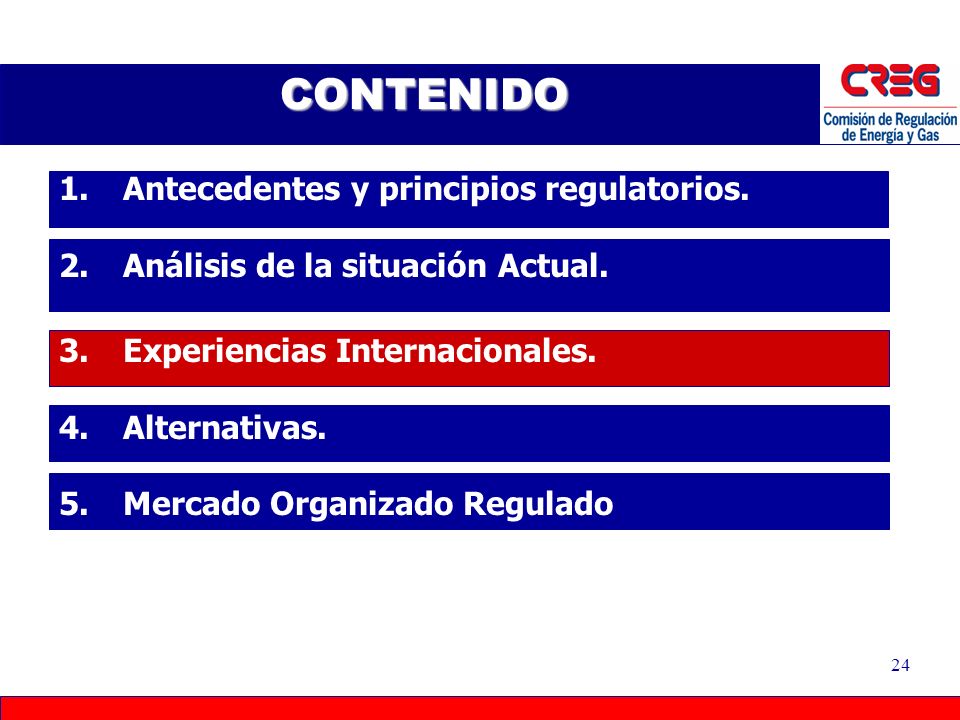 CONTENIDO

CREG
Comisión de Regulación de Energía y Gas

1. Antecedentes y principios regulatorios.

2. Análisis de la situación Actual.

3. Experiencias Internacionales.

4. Alternativas.

5. Mercado Organizado Regulado

24